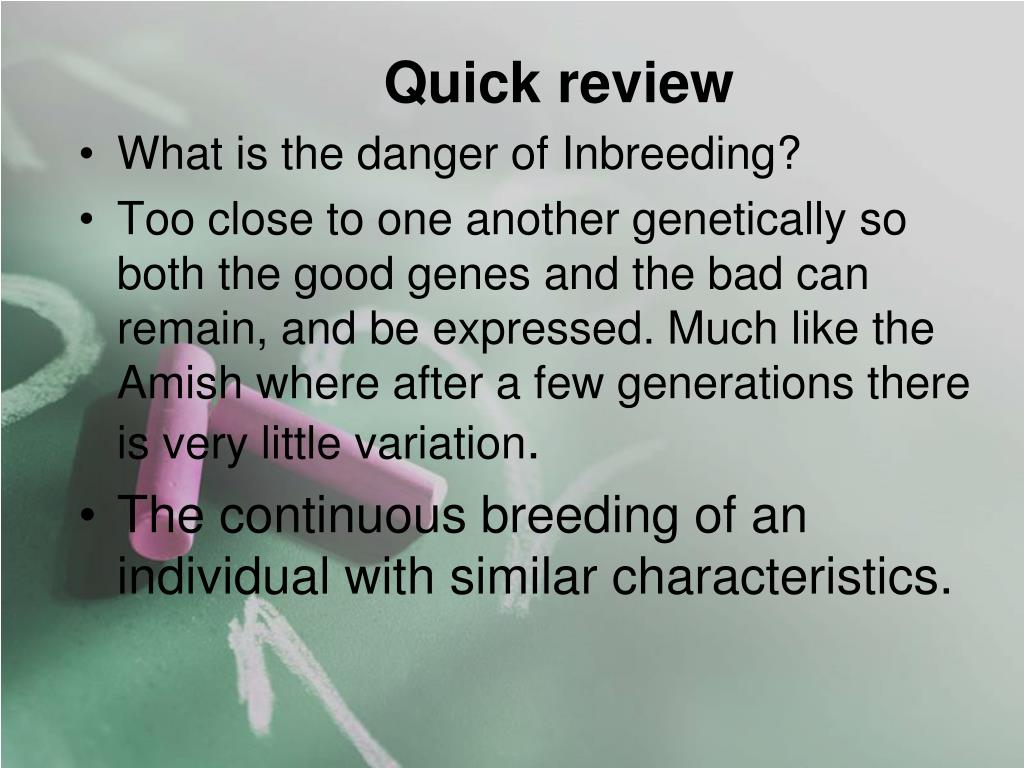 Quick review

• What is the danger of Inbreeding?
• Too close to one another genetically so both the good genes and the bad can remain, and be expressed. Much like the Amish where after a few generations there is very little variation.
• The continuous breeding of an individual with similar characteristics.